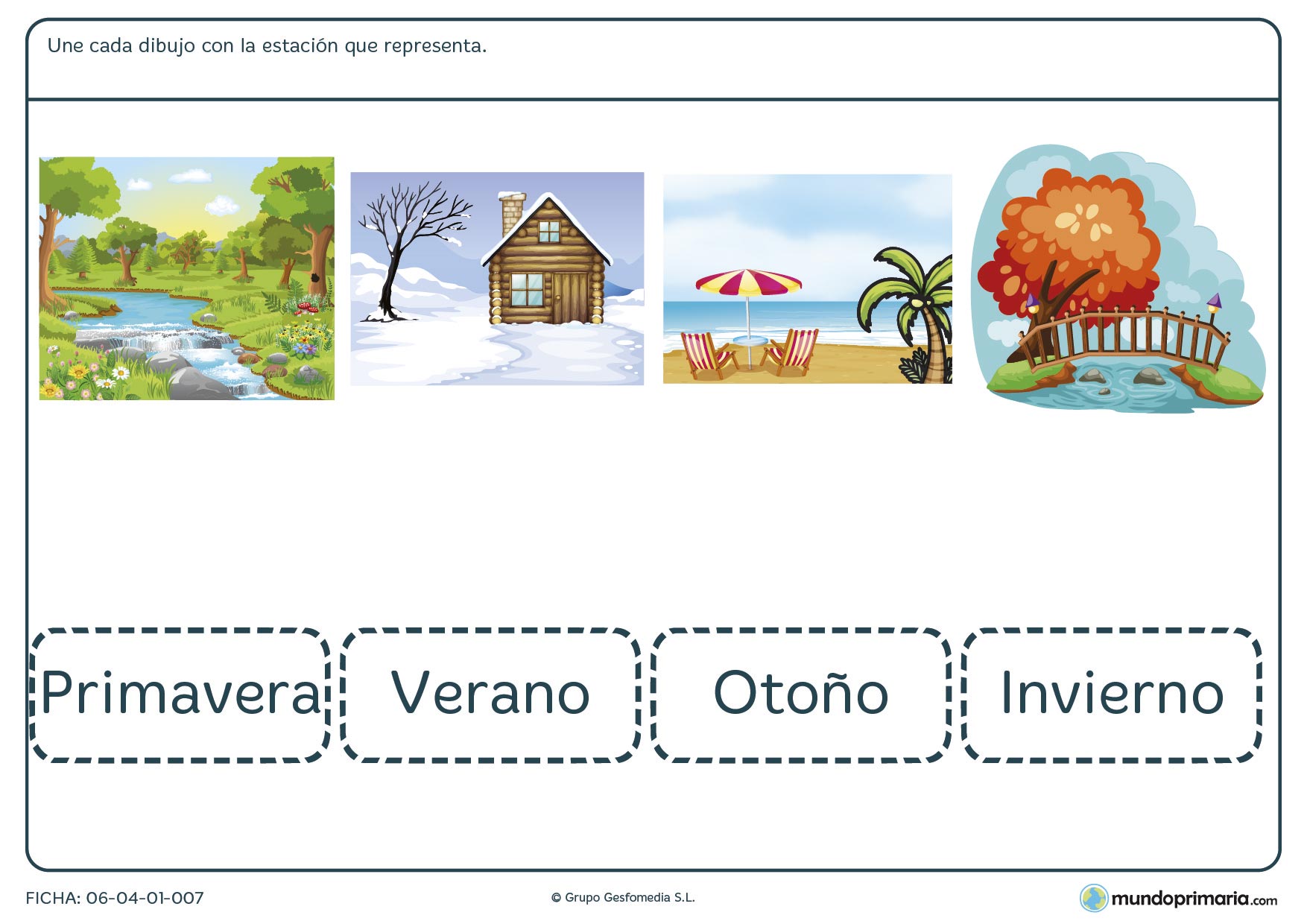 Une cada dibujo con la estación que representa.

Primavera

Verano

Otoño

Invierno

FICHA: 06-04-01-007

© Grupo Gesfomedia S.L.

mundoprimaria.com